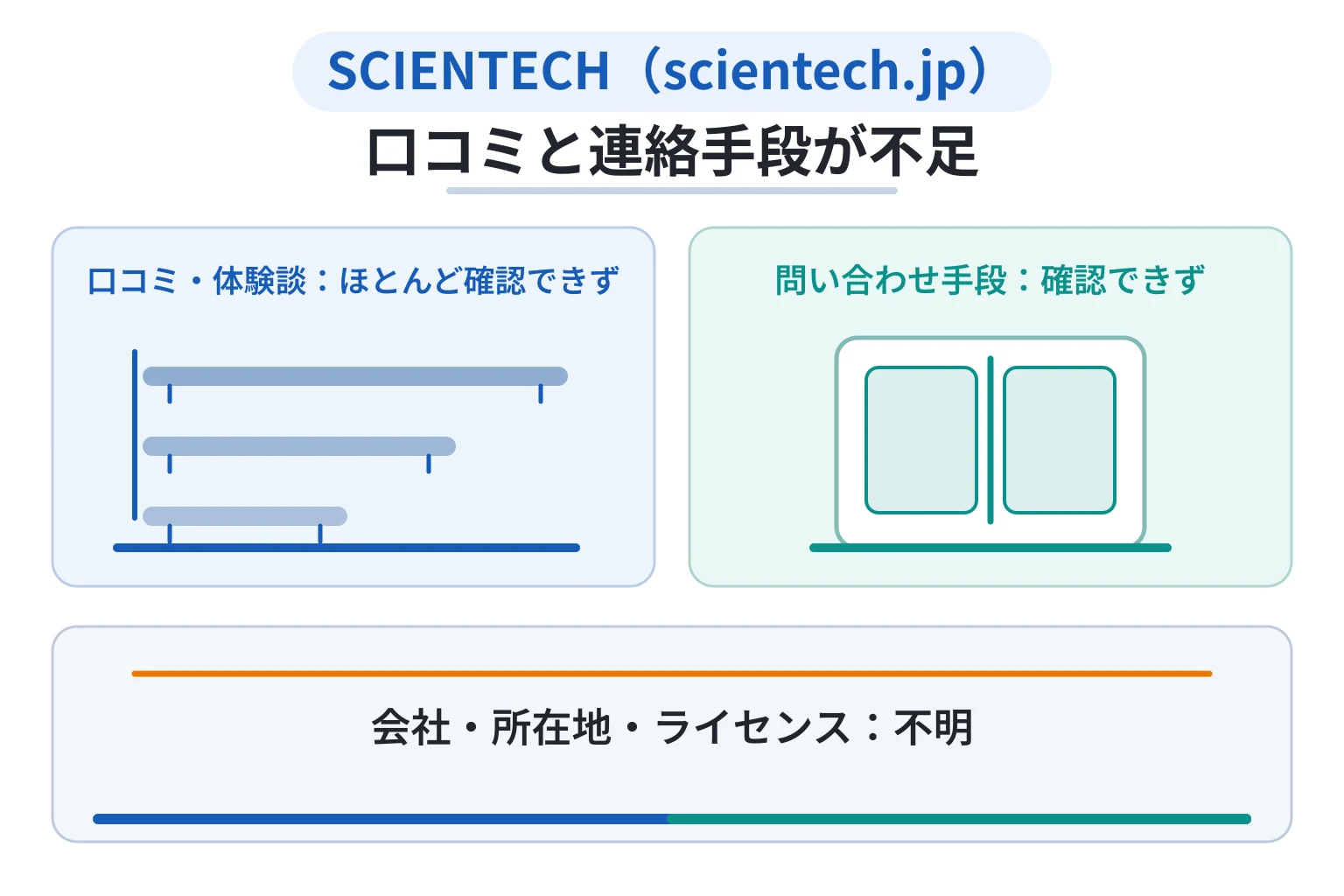 SCIENTECH（scientech.jp）
口コミと連絡手段が不足

口コミ・体験談：ほとんど確認できず

問い合わせ手段：確認できず

会社・所在地・ライセンス：不明